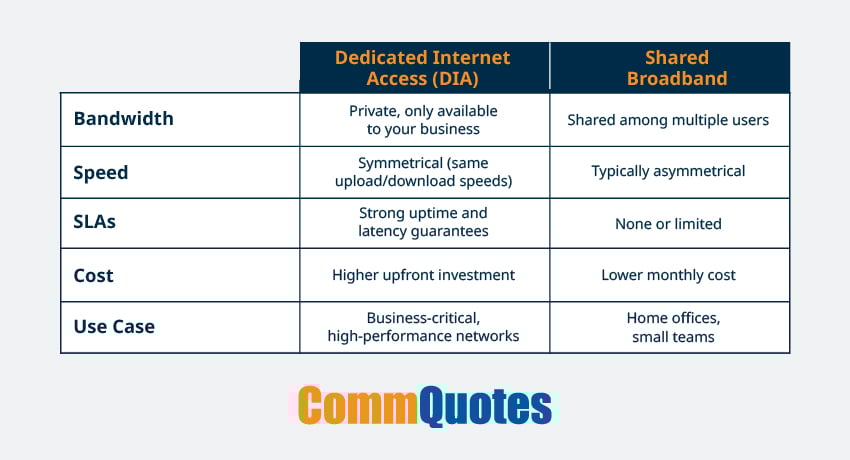 |  | Dedicated Internet Access (DIA) | Shared Broadband |
|---|---|---|
| Bandwidth | Private, only available to your business | Shared among multiple users |
| Speed | Symmetrical (same upload/download speeds) | Typically asymmetrical |
| SLAs | Strong uptime and latency guarantees | None or limited |
| Cost | Higher upfront investment | Lower monthly cost |
| Use Case | Business-critical, high-performance networks | Home offices, small teams |

CommQuotes